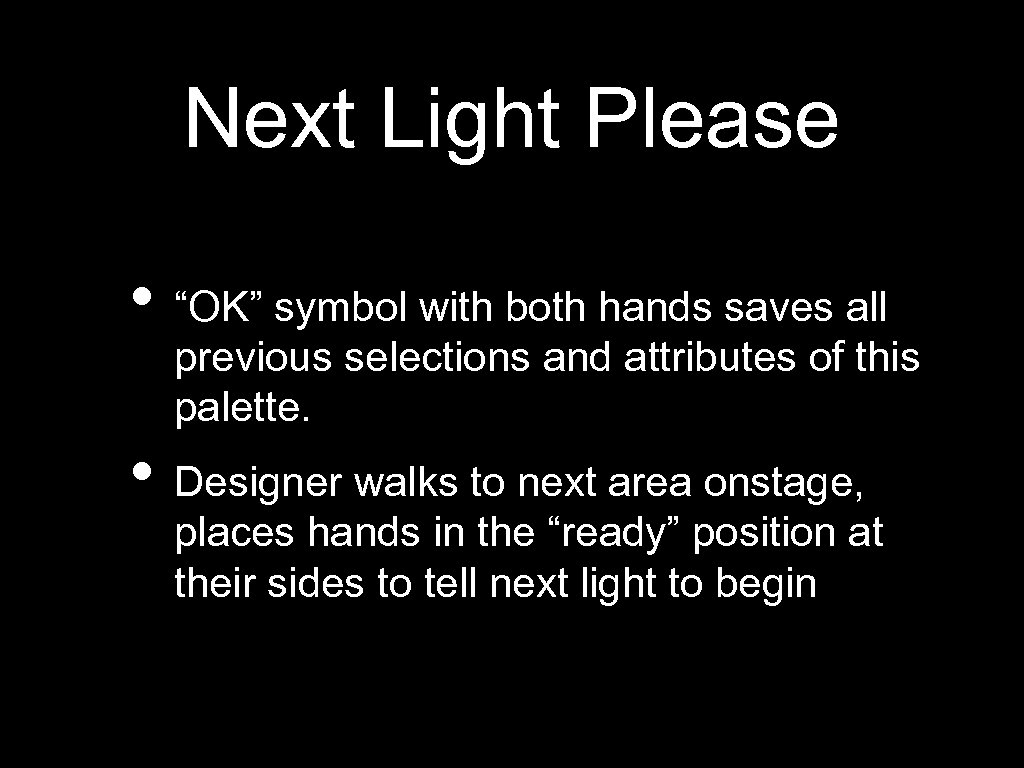 Next Light Please

• “OK” symbol with both hands saves all previous selections and attributes of this palette.

• Designer walks to next area onstage, places hands in the “ready” position at their sides to tell next light to begin